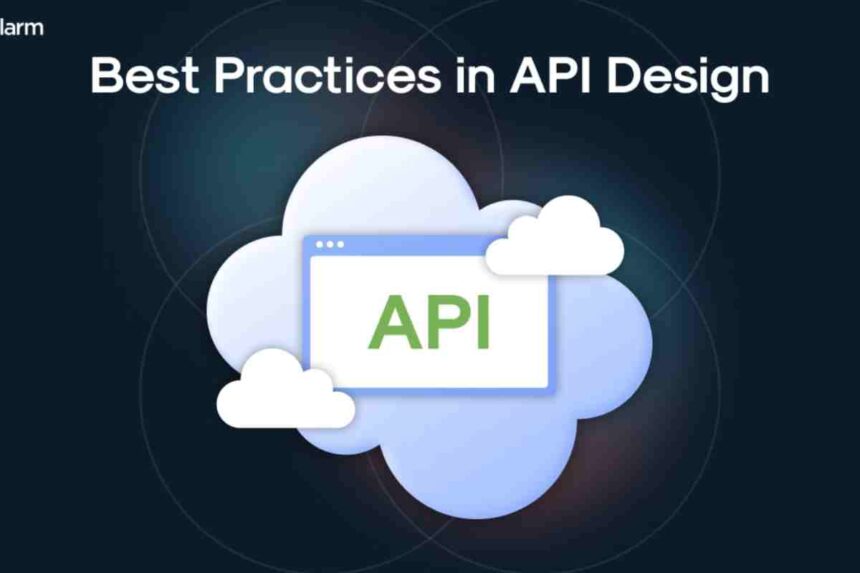 larm

Best Practices in API Design

API